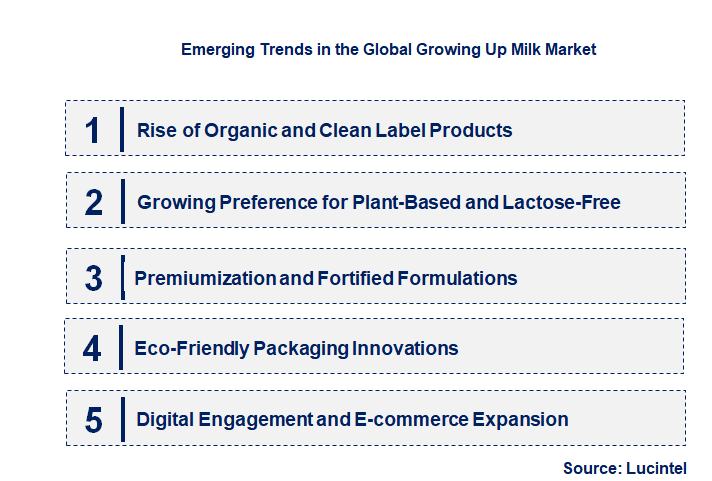 Emerging Trends in the Global Growing Up Milk Market

1 Rise of Organic and Clean Label Products

2 Growing Preference for Plant-Based and Lactose-Free

3 Premiumization and Fortified Formulations

4 Eco-Friendly Packaging Innovations

5 Digital Engagement and E-commerce Expansion

Source: Lucintel